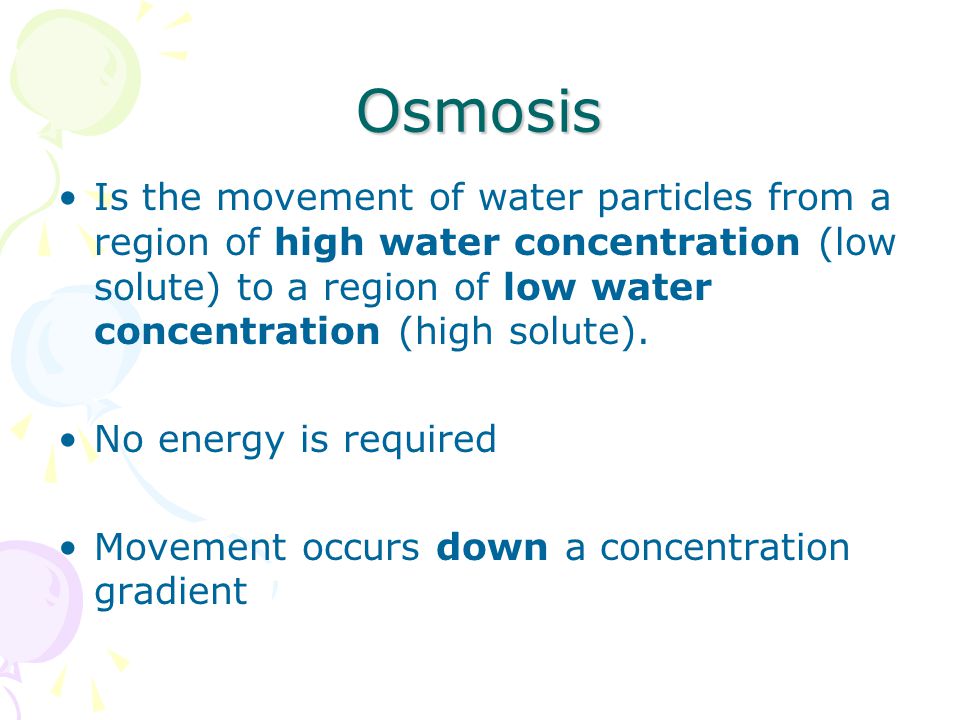 Osmosis

• Is the movement of water particles from a region of high water concentration (low solute) to a region of low water concentration (high solute).

• No energy is required

• Movement occurs down a concentration gradient